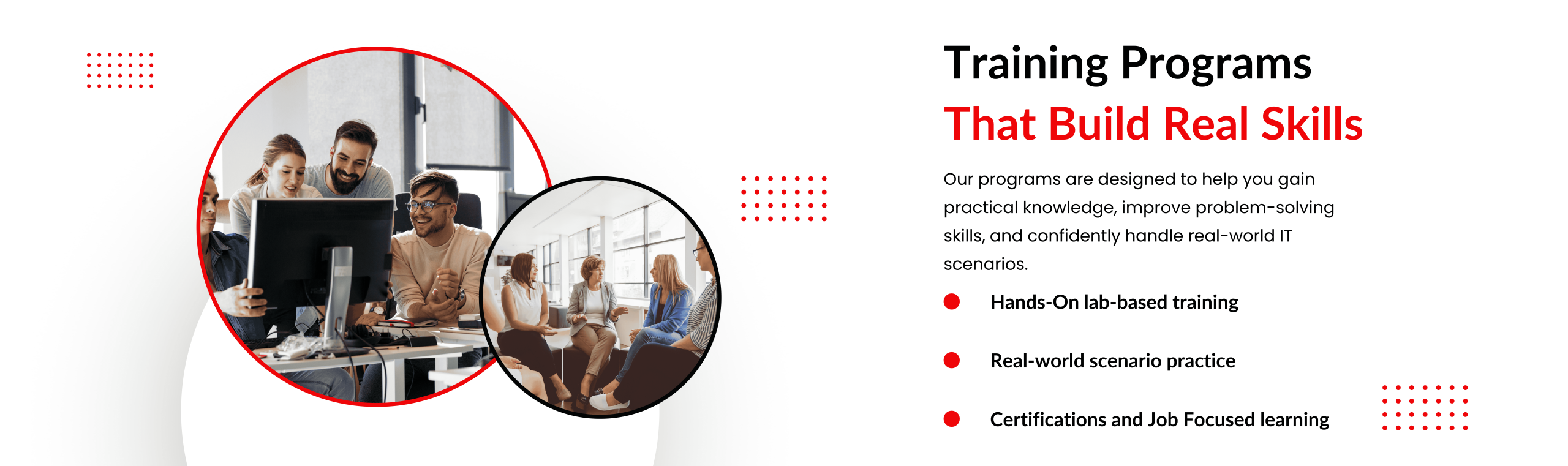 Training Programs
That Build Real Skills

Our programs are designed to help you gain practical knowledge, improve problem-solving skills, and confidently handle real-world IT scenarios.

Hands-On lab-based training

Real-world scenario practice

Certifications and Job Focused learning